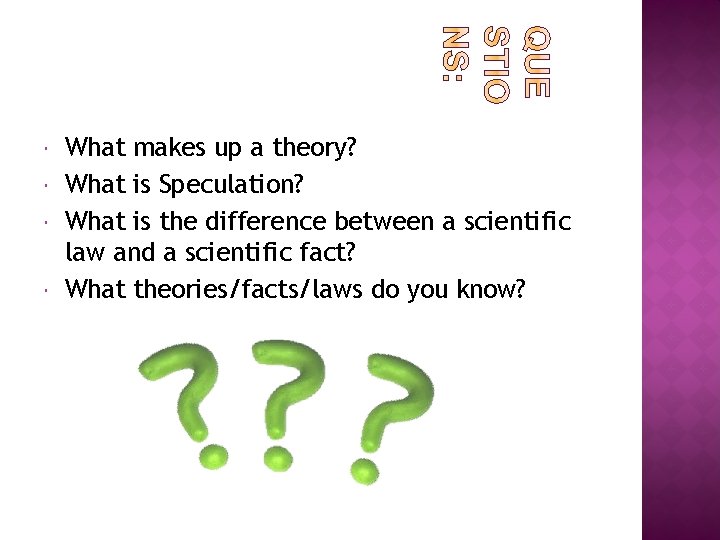 QUESTIONS:

What makes up a theory?
What is Speculation?
What is the difference between a scientific law and a scientific fact?
What theories/facts/laws do you know?

???